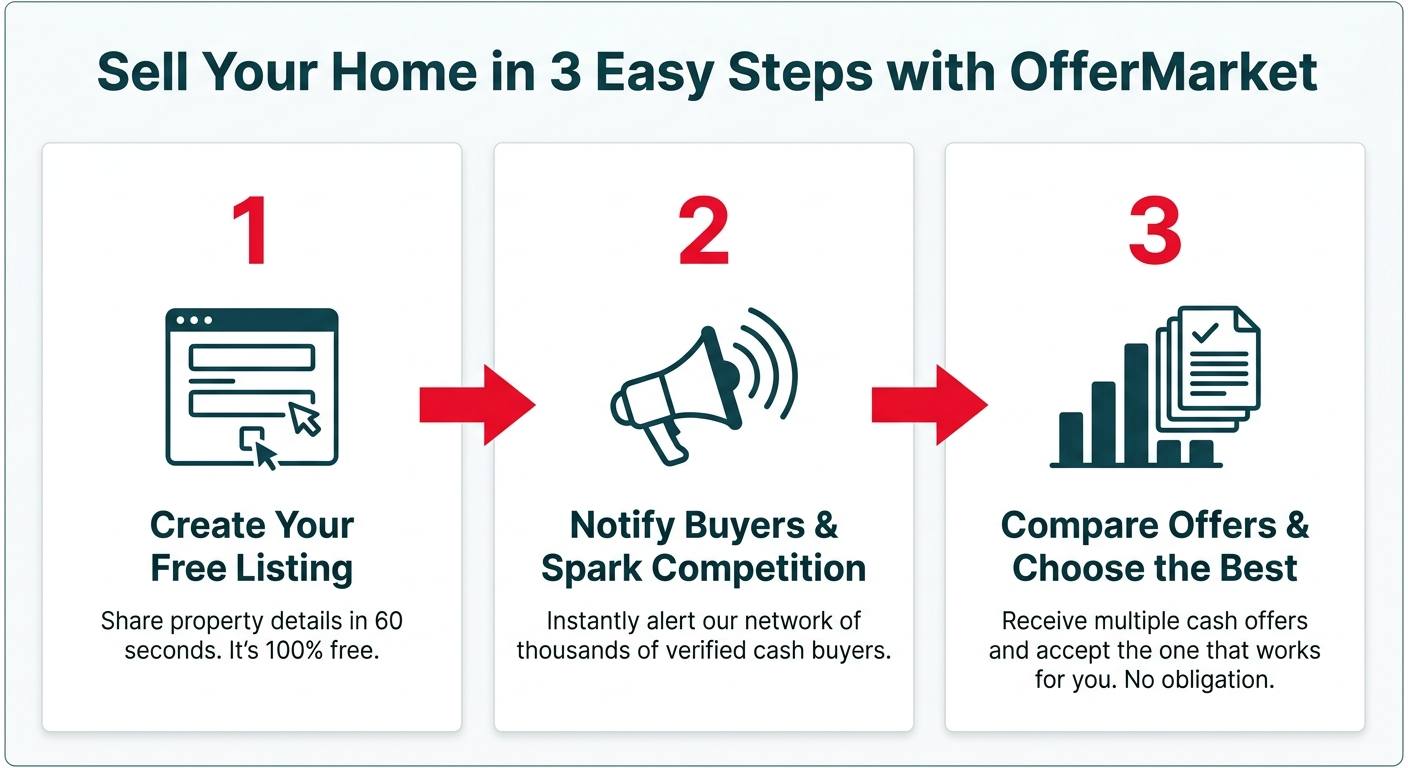 Sell Your Home in 3 Easy Steps with OfferMarket

1

Create Your Free Listing

Share property details in 60 seconds. It's 100% free.

2

Notify Buyers & Spark Competition

Instantly alert our network of thousands of verified cash buyers.

3

Compare Offers & Choose the Best

Receive multiple cash offers and accept the one that works for you. No obligation.